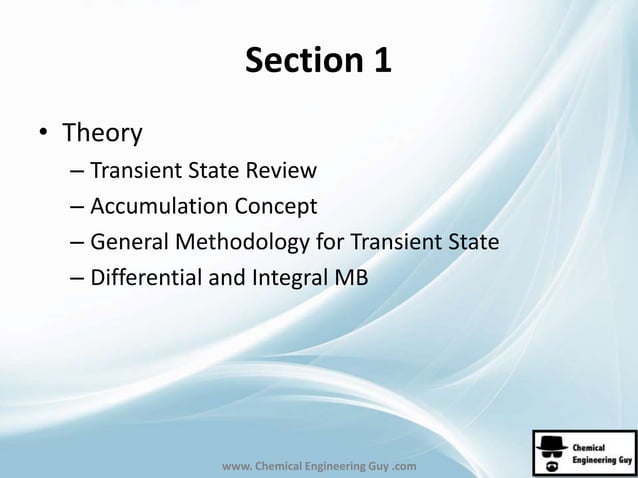 Section 1

• Theory
– Transient State Review
– Accumulation Concept
– General Methodology for Transient State
– Differential and Integral MB

www. Chemical Engineering Guy .com

Chemical Engineering Guy